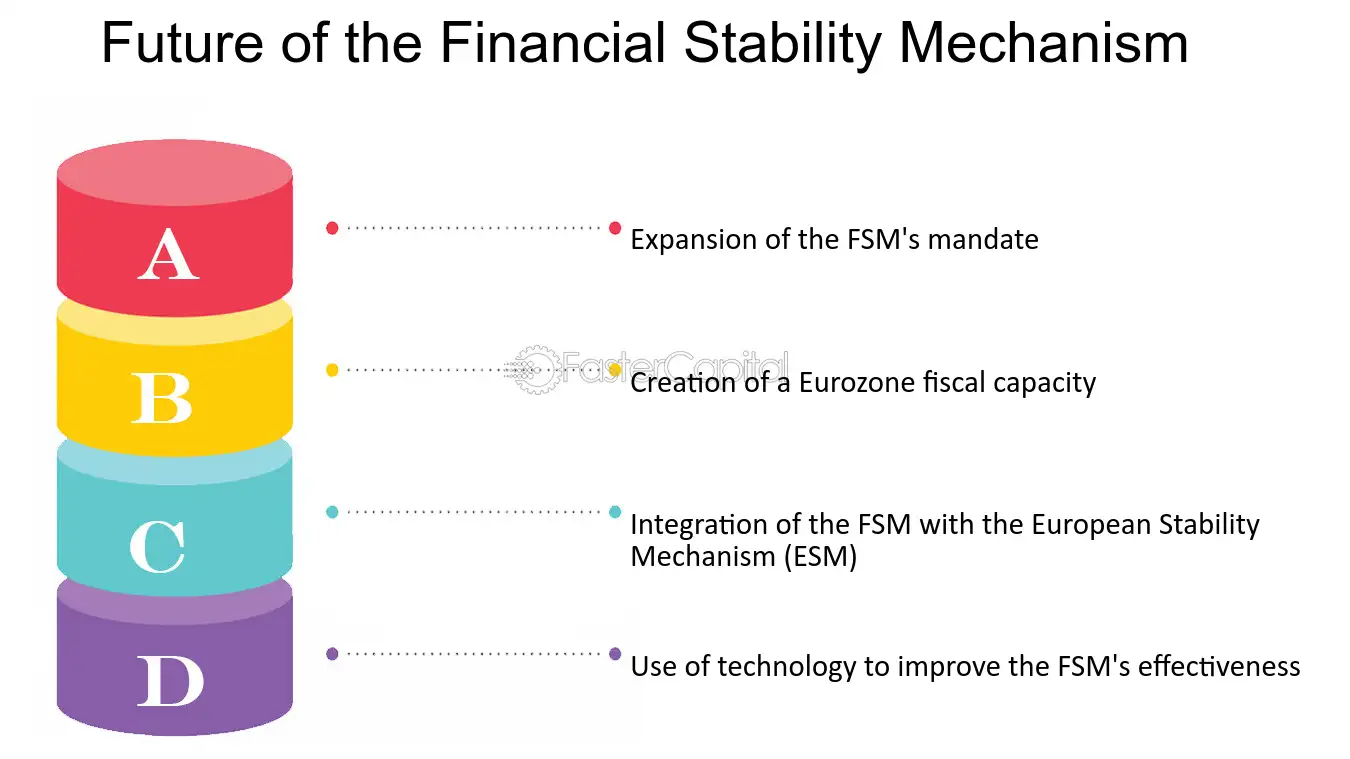 Future of the Financial Stability Mechanism

A

Expansion of the FSM's mandate

B

FasterCapital

Creation of a Eurozone fiscal capacity

C

Integration of the FSM with the European Stability Mechanism (ESM)

D

Use of technology to improve the FSM's effectiveness